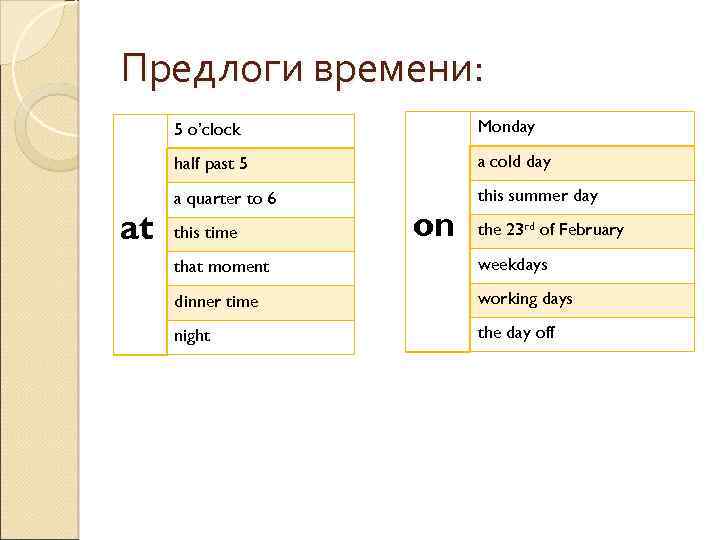 Предлоги времени:

| at | 5 o'clock |
|---|---|
| | half past 5 |
| | a quarter to 6 |
| | this time |
| | that moment |
| | dinner time |
| | night |

| on | Monday |
|---|---|
| | a cold day |
| | this summer day |
| | the 23$^{rd}$ of February |
| | weekdays |
| | working days |
| | the day off |